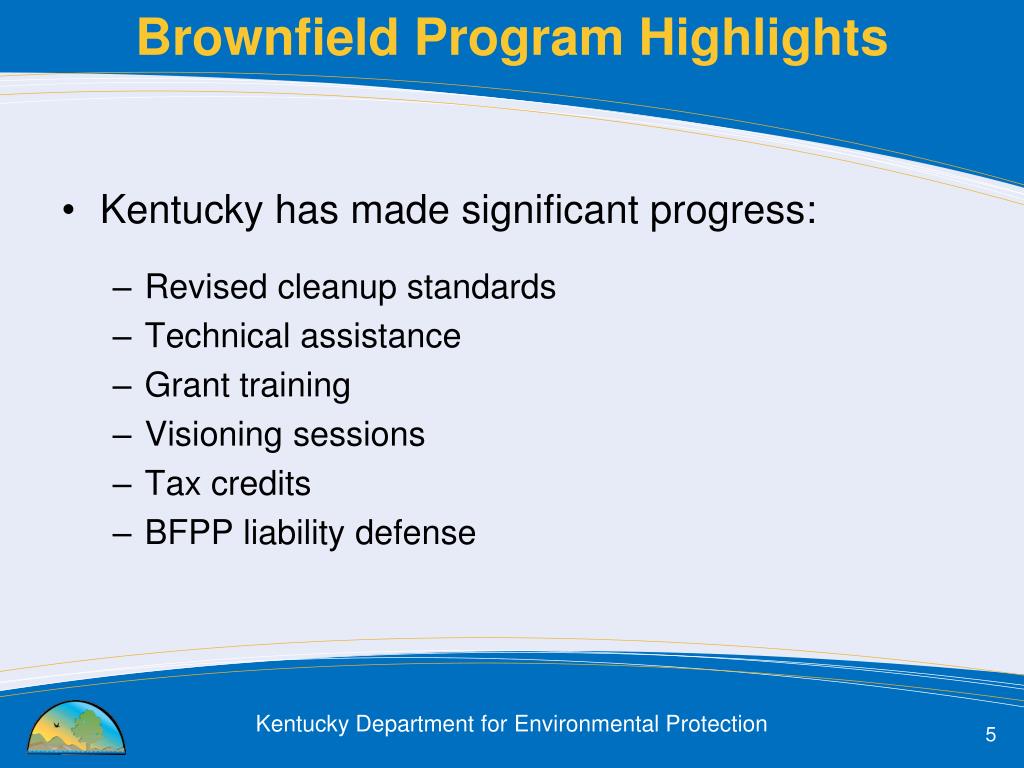 Brownfield Program Highlights

• Kentucky has made significant progress:

– Revised cleanup standards
– Technical assistance
– Grant training
– Visioning sessions
– Tax credits
– BFPP liability defense

Kentucky Department for Environmental Protection

5